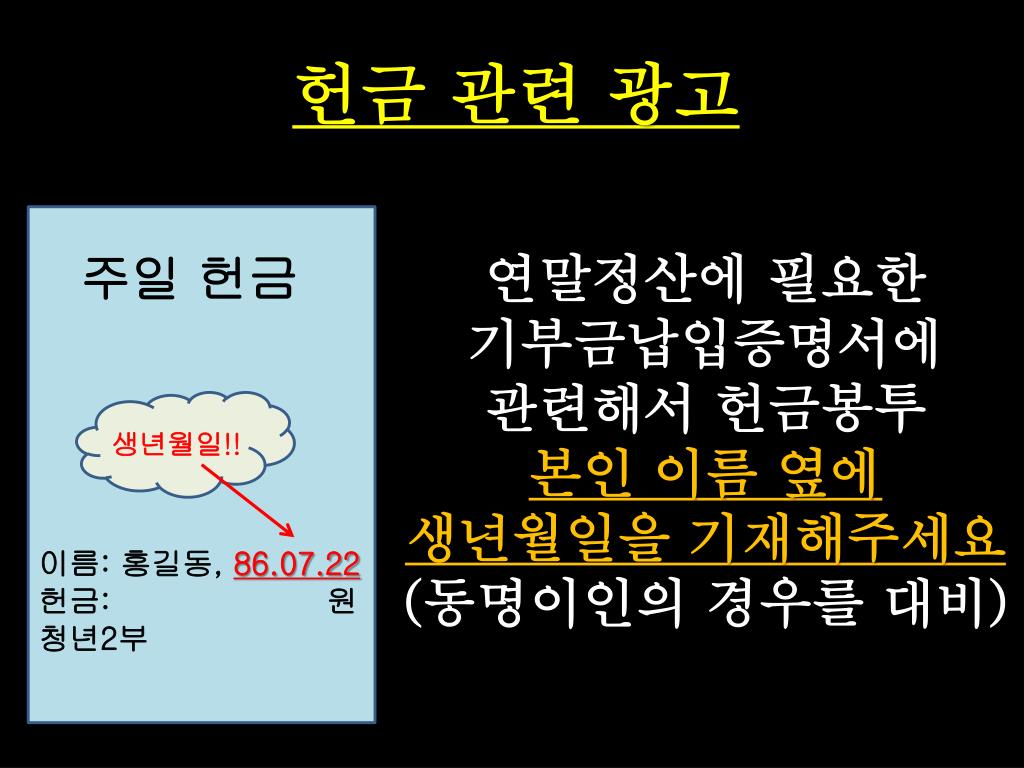 헌금 관련 광고

주일 헌금

생년월일!!

이름: 홍길동, 86.07.22
헌금: 원
청년2부

연말정산에 필요한 기부금납입증명서에 관련해서 헌금봉투 본인 이름 옆에 생년월일을 기재해주세요 (동명이인의 경우를 대비)